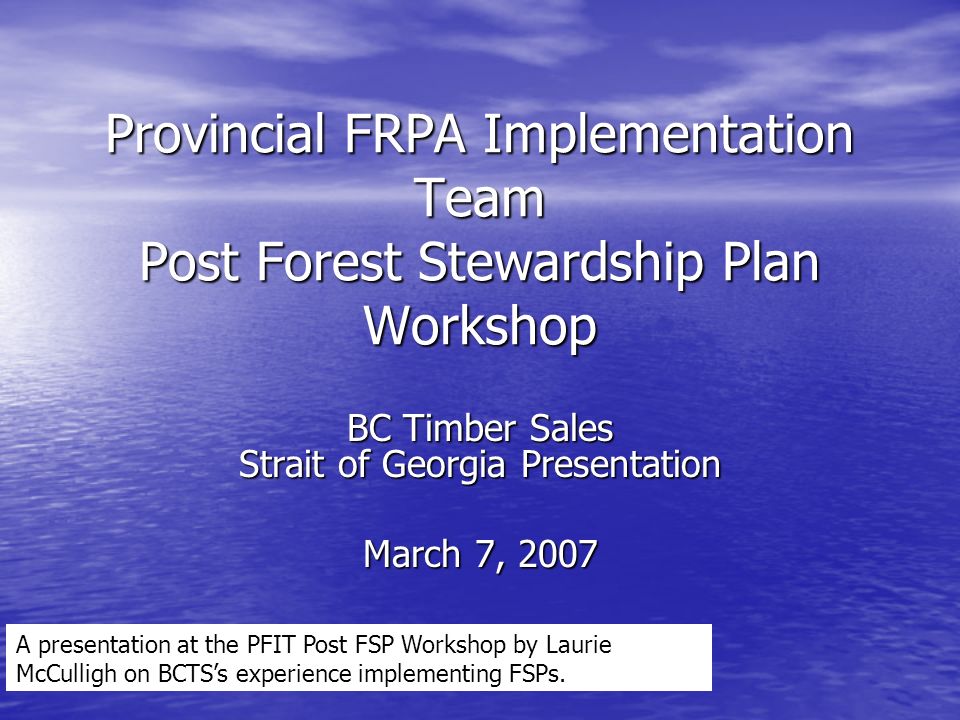 Provincial FRPA Implementation Team
Post Forest Stewardship Plan Workshop

BC Timber Sales
Strait of Georgia Presentation

March 7, 2007

A presentation at the PFIT Post FSP Workshop by Laurie McCulligh on BCTS's experience implementing FSPs.